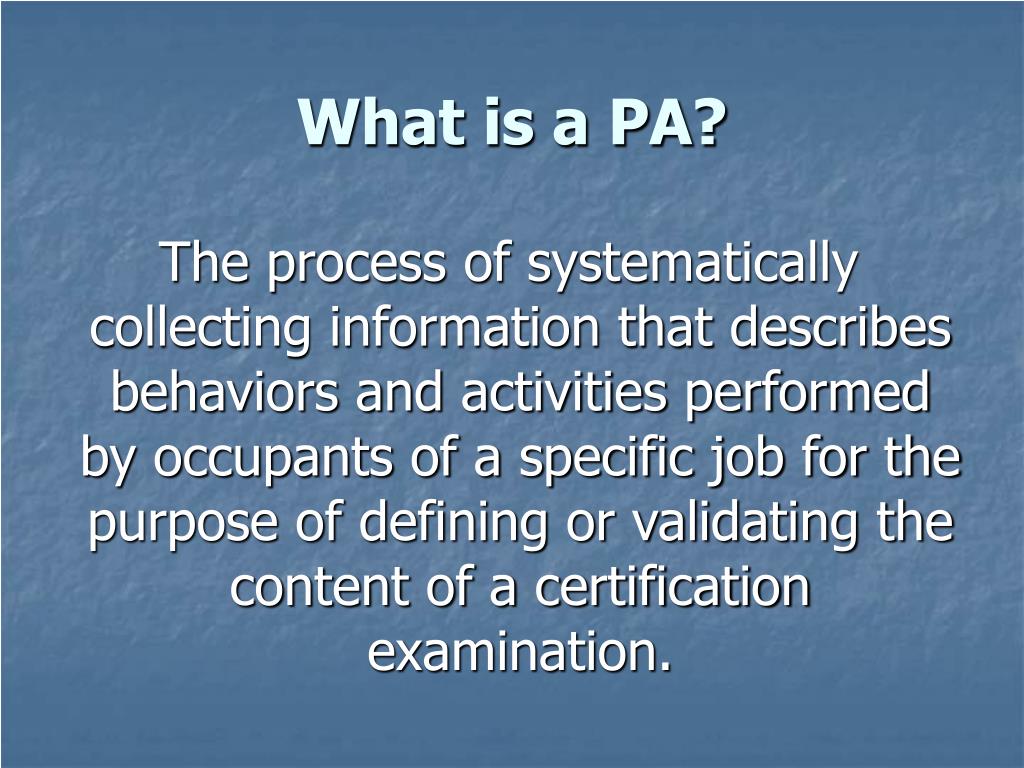 What is a PA?

The process of systematically collecting information that describes behaviors and activities performed by occupants of a specific job for the purpose of defining or validating the content of a certification examination.